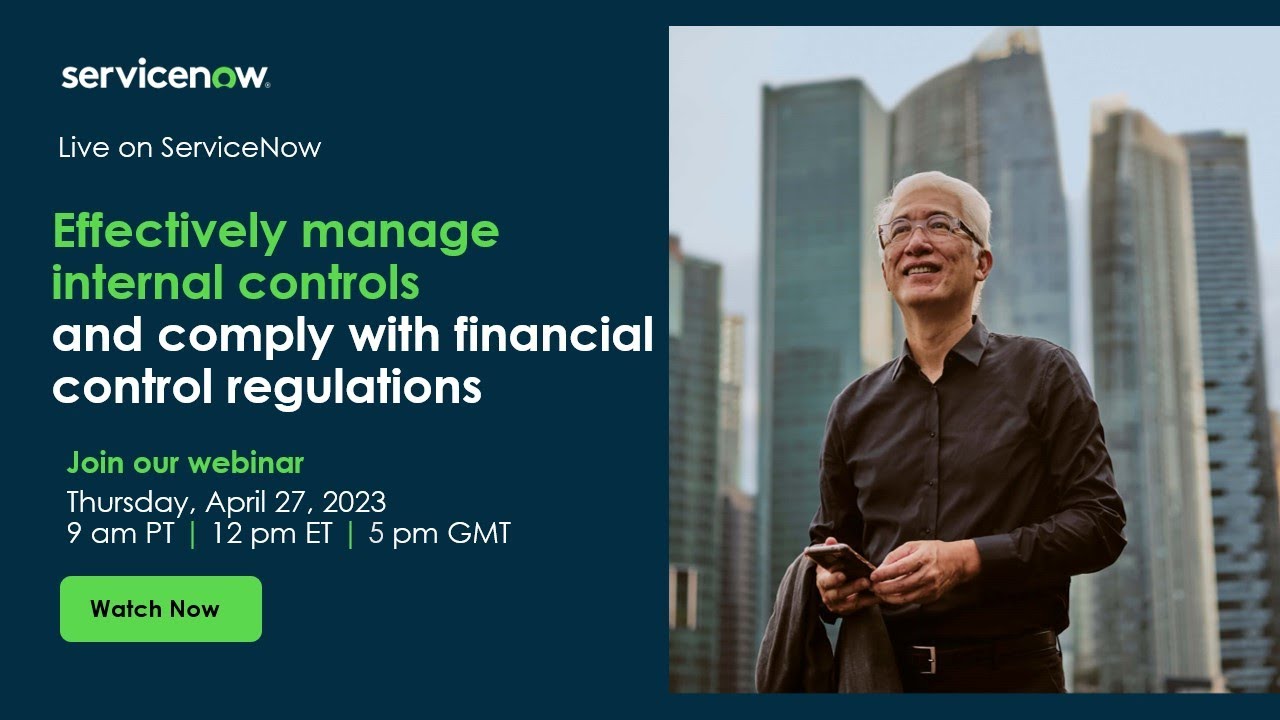 servicenow.

Live on ServiceNow

Effectively manage internal controls and comply with financial control regulations

Join our webinar
Thursday, April 27, 2023
9 am PT | 12 pm ET | 5 pm GMT

Watch Now